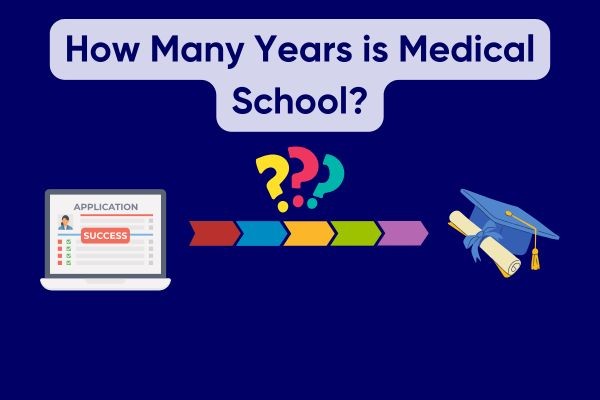 How Many Years is Medical School?

???

APPLICATION

SUCCESS